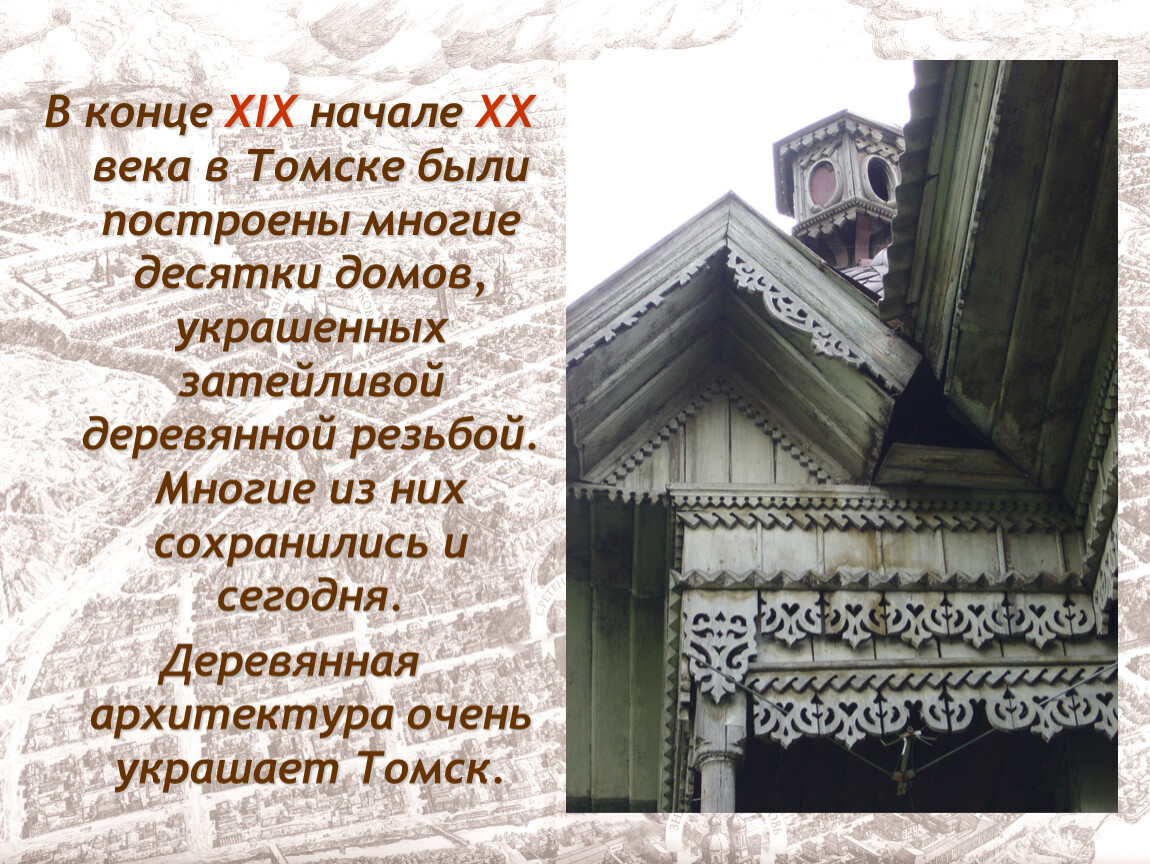 В конце XIX начале XX века в Томске были построены многие десятки домов, украшенных затейливой деревянной резьбой. Многие из них сохранились и сегодня.

Деревянная архитектура очень украшает Томск.